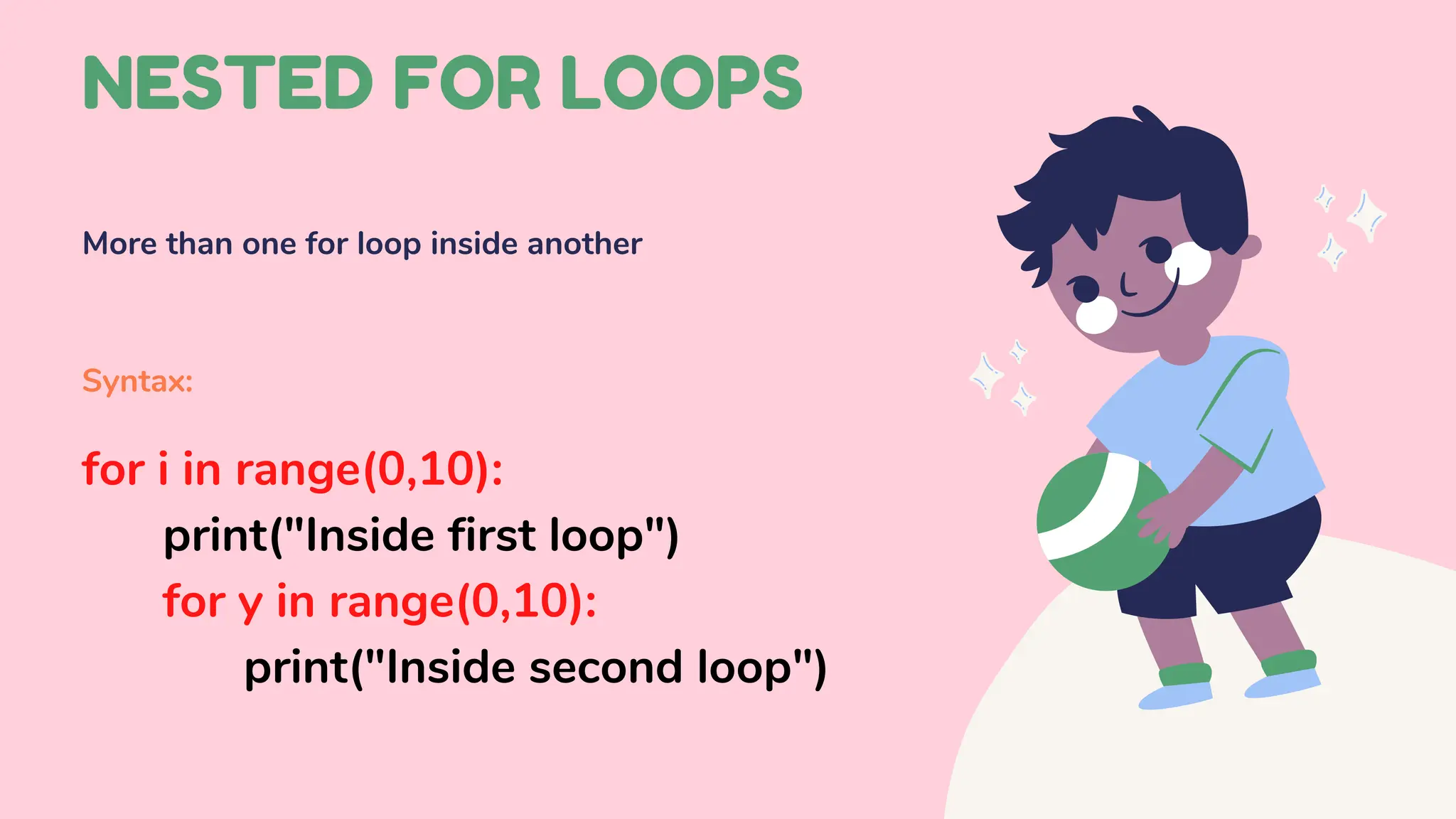 NESTED FOR LOOPS

More than one for loop inside another

Syntax:

for i in range(0,10):
    print("Inside first loop")
    for y in range(0,10):
        print("Inside second loop")